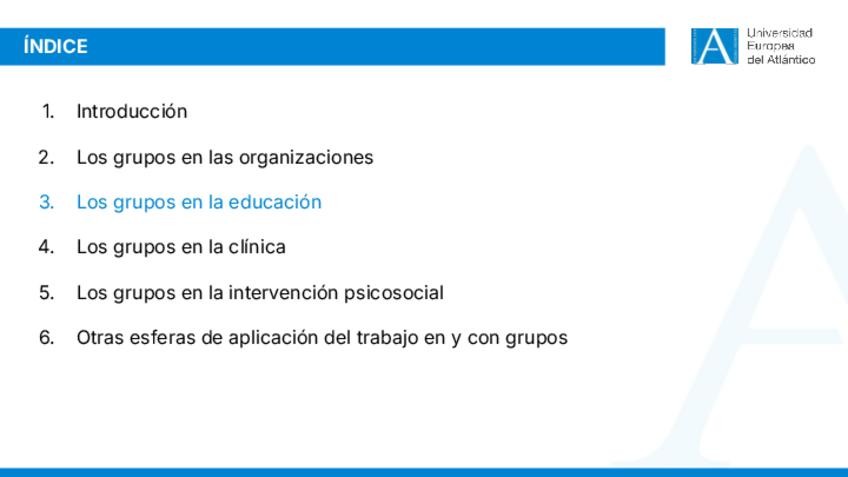 ÍNDICE

Universidad Europea del Atlántico

1. Introducción
2. Los grupos en las organizaciones
3. Los grupos en la educación
4. Los grupos en la clínica
5. Los grupos en la intervención psicosocial
6. Otras esferas de aplicación del trabajo en y con grupos